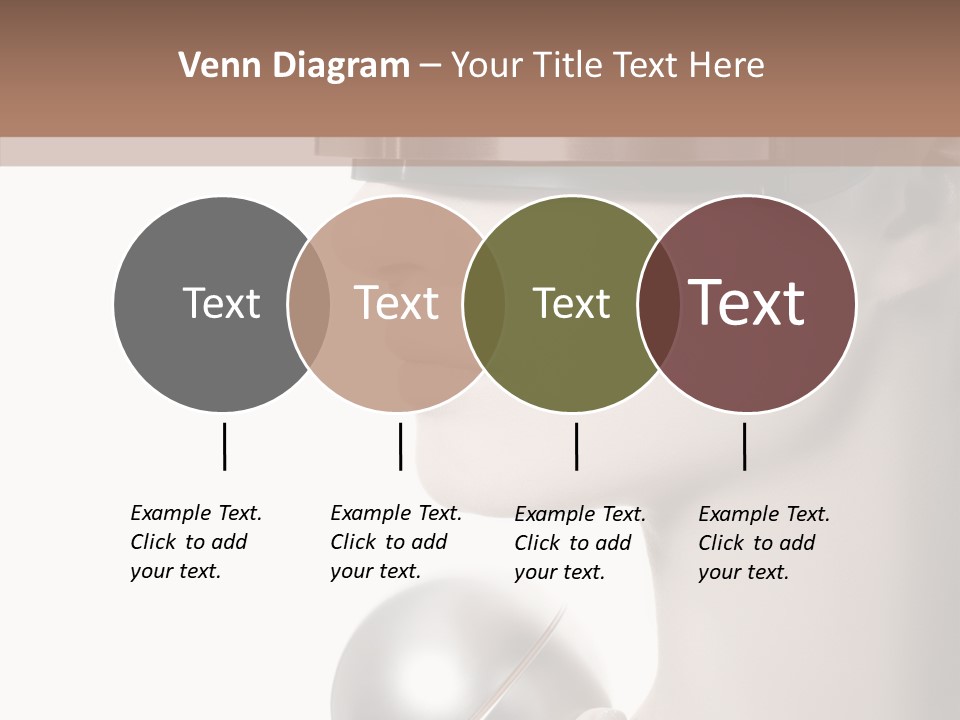 Venn Diagram – Your Title Text Here

Text

Text

Text

Text

Example Text. Click to add your text.

Example Text. Click to add your text.

Example Text. Click to add your text.

Example Text. Click to add your text.